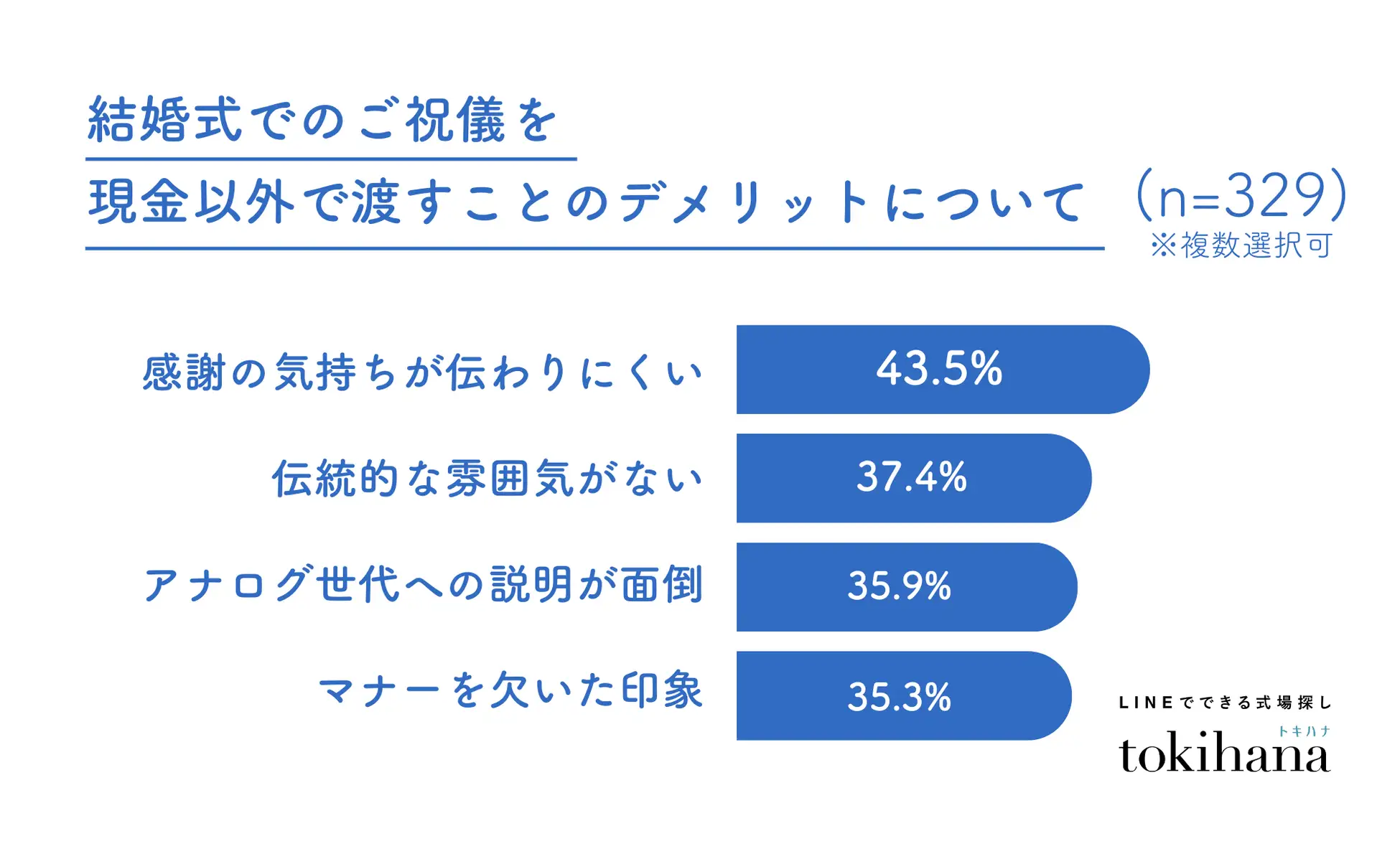 結婚式でのご祝儀を
現金以外で渡すことのデメリットについて (n=329)
※複数選択可

感謝の気持ちが伝わりにくい 43.5%
伝統的な雰囲気がない 37.4%
アナログ世代への説明が面倒 35.9%
マナーを欠いた印象 35.3%

LINEでできる式場探し
トキハナ
tokihana